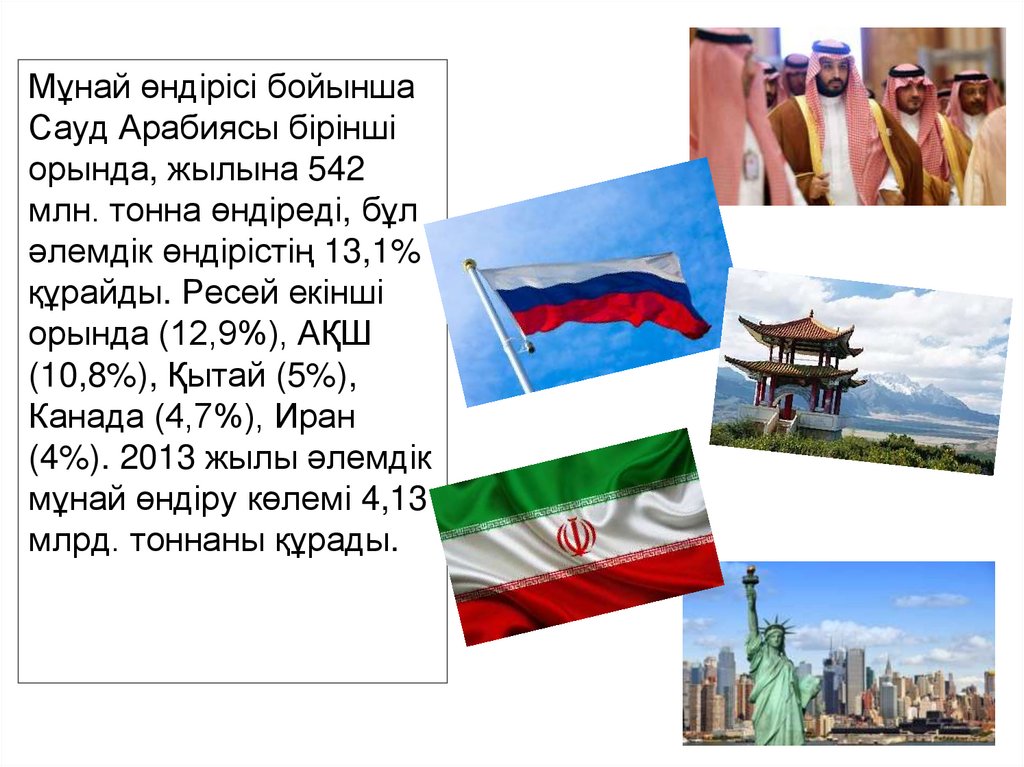 Мұнай өндірісі бойынша Сауд Арабиясы бірінші орында, жылына 542 млн. тонна өндіреді, бұл әлемдік өндірістің 13,1% құрайды. Ресей екінші орында (12,9%), АҚШ (10,8%), Қытай (5%), Канада (4,7%), Иран (4%). 2013 жылы әлемдік мұнай өндіру көлемі 4,13 млрд. тоннаны құрады.